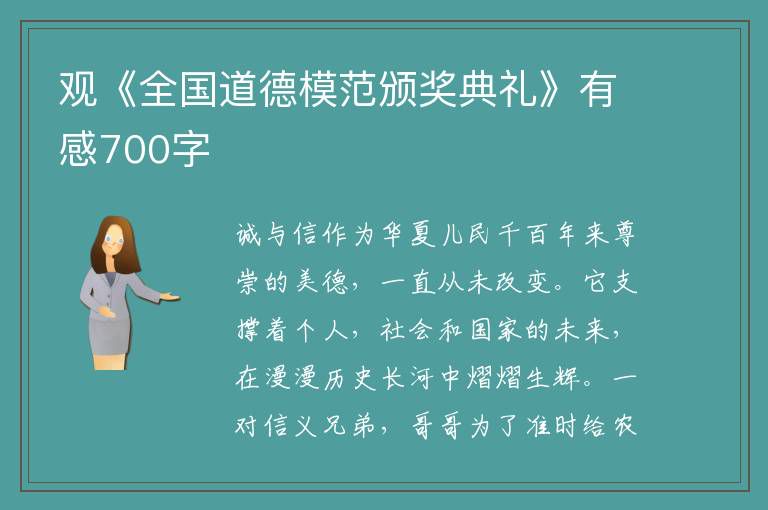 观《全国道德模范颁奖典礼》有感700字

诚与信作为华夏儿民千百年来尊崇的美德，一直从未改变。它支撑着个人，社会和国家的未来，在漫漫历史长河中熠熠生辉。一对信义兄弟，哥哥为了准时给农